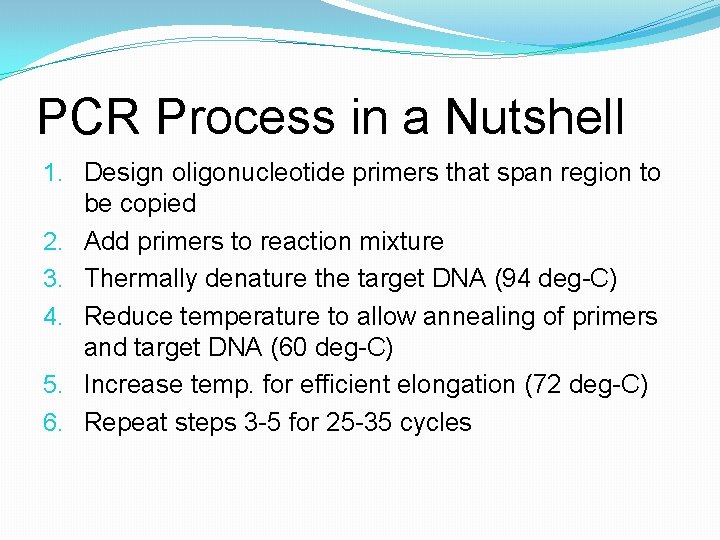 PCR Process in a Nutshell

1. Design oligonucleotide primers that span region to be copied
2. Add primers to reaction mixture
3. Thermally denature the target DNA (94 deg-C)
4. Reduce temperature to allow annealing of primers and target DNA (60 deg-C)
5. Increase temp. for efficient elongation (72 deg-C)
6. Repeat steps 3-5 for 25-35 cycles